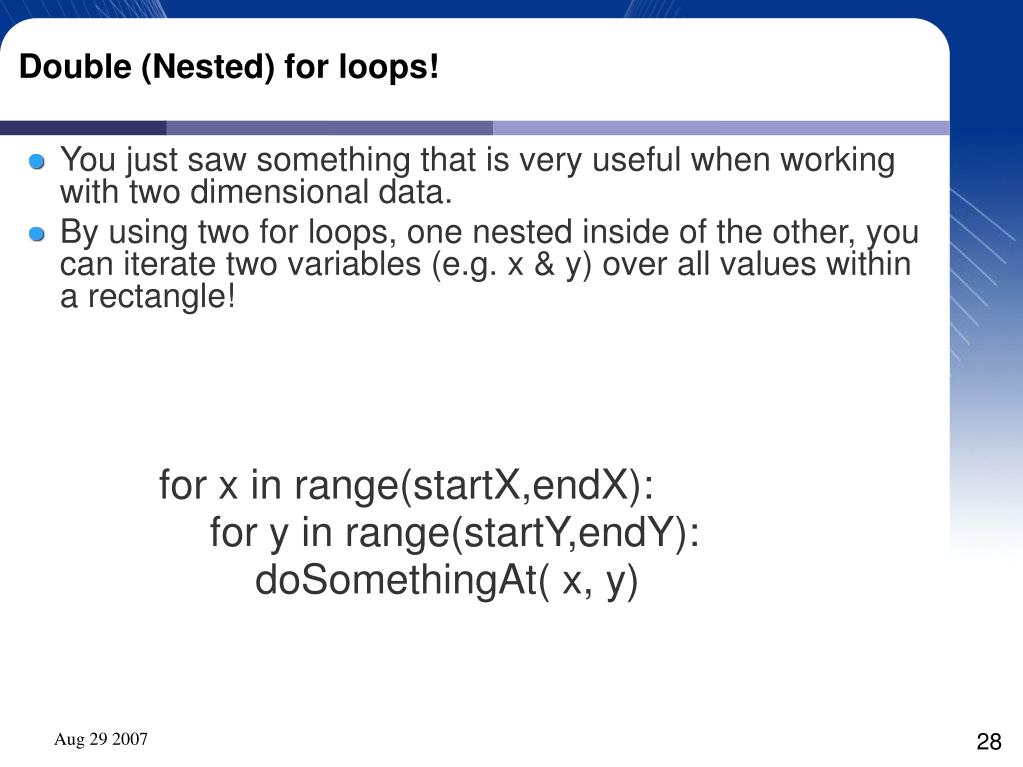 Double (Nested) for loops!

You just saw something that is very useful when working with two dimensional data.

By using two for loops, one nested inside of the other, you can iterate two variables (e.g. x & y) over all values within a rectangle!

for x in range(startX,endX):
    for y in range(startY,endY):
        doSomethingAt( x, y)

Aug 29 2007

28